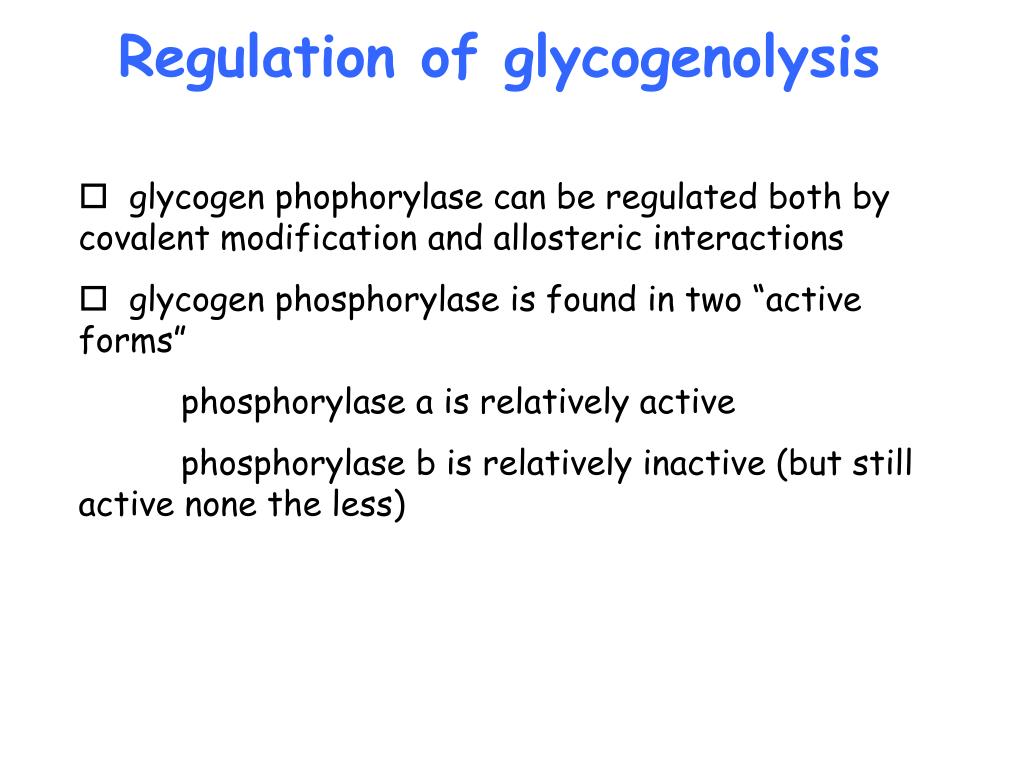 Regulation of glycogenolysis

□ glycogen phophorylase can be regulated both by covalent modification and allosteric interactions

□ glycogen phosphorylase is found in two “active forms”

phosphorylase a is relatively active

phosphorylase b is relatively inactive (but still active none the less)